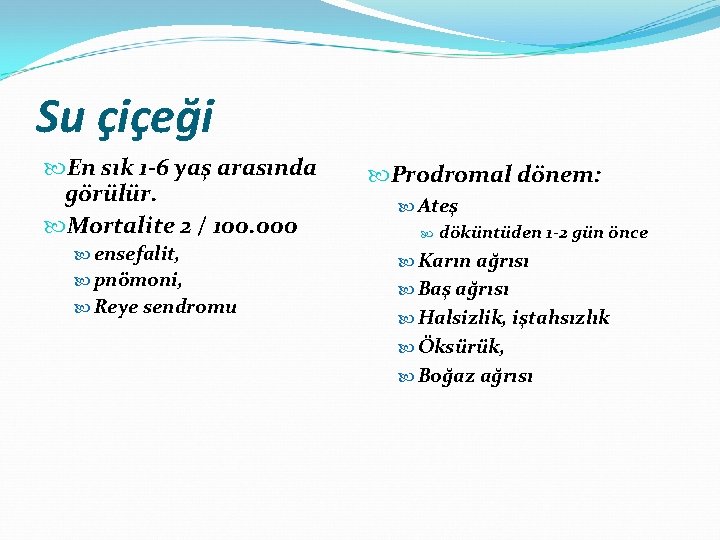 Su çiçeği

En sık 1-6 yaş arasında görülür.

Mortalite 2 / 100.000

ensefalit,

pnömoni,

Reye sendromu

Prodromal dönem:

Ateş

döküntüden 1-2 gün önce

Karın ağrısı

Baş ağrısı

Halsizlik, iştahsızlık

Öksürük,

Boğaz ağrısı